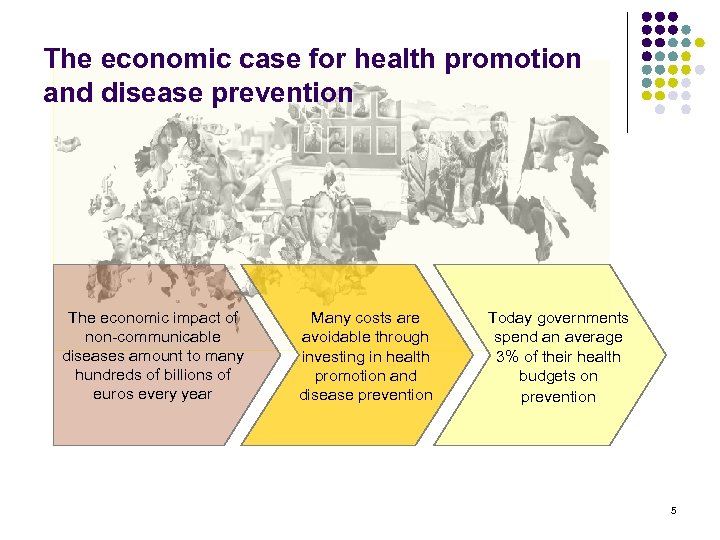 The economic case for health promotion and disease prevention

The economic impact of non-communicable diseases amount to many hundreds of billions of euros every year

Many costs are avoidable through investing in health promotion and disease prevention

Today governments spend an average 3% of their health budgets on prevention

5